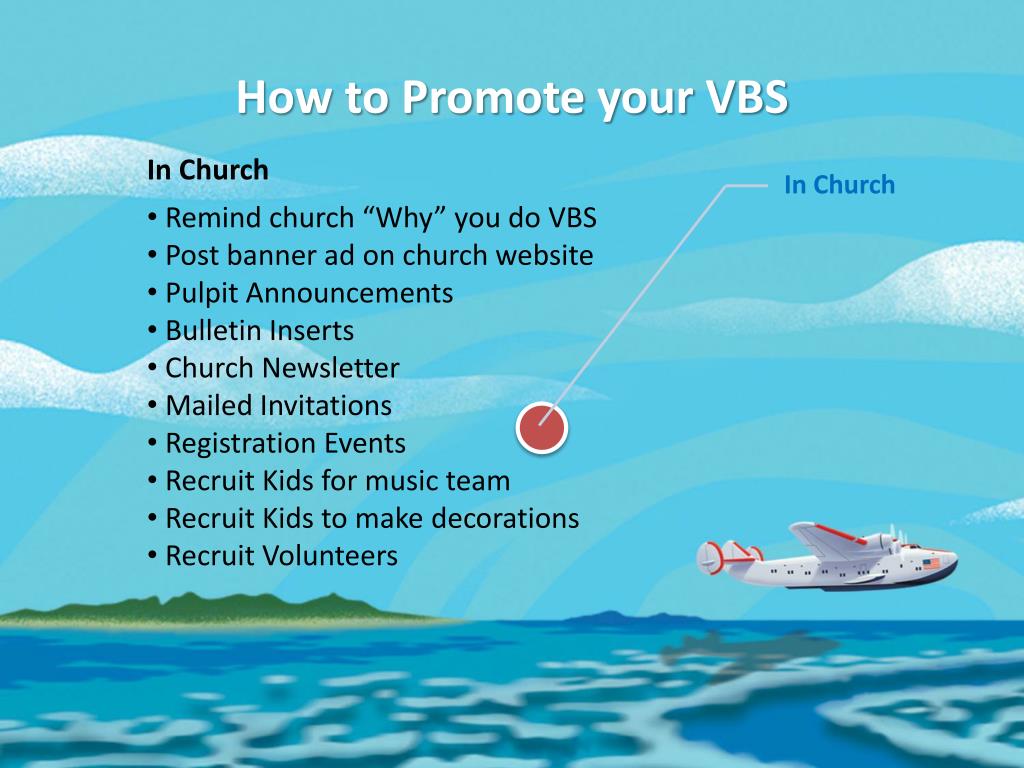 How to Promote your VBS

In Church

• Remind church “Why” you do VBS
• Post banner ad on church website
• Pulpit Announcements
• Bulletin Inserts
• Church Newsletter
• Mailed Invitations
• Registration Events
• Recruit Kids for music team
• Recruit Kids to make decorations
• Recruit Volunteers

In Church